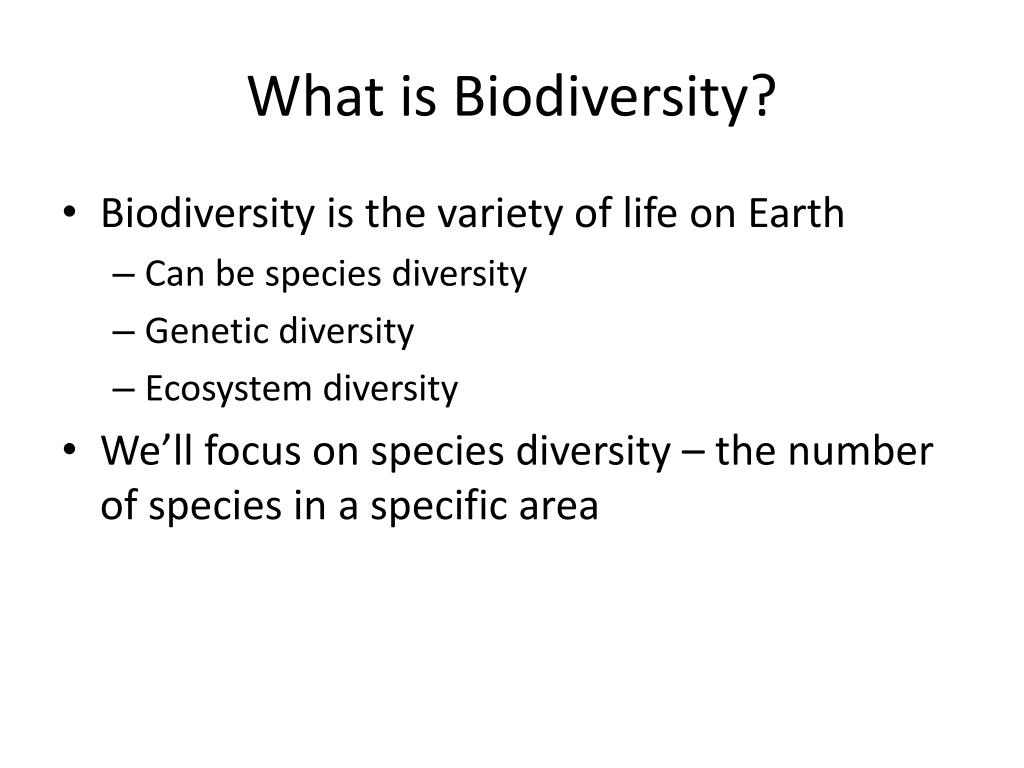 What is Biodiversity?

• Biodiversity is the variety of life on Earth
  – Can be species diversity
  – Genetic diversity
  – Ecosystem diversity
• We’ll focus on species diversity – the number of species in a specific area